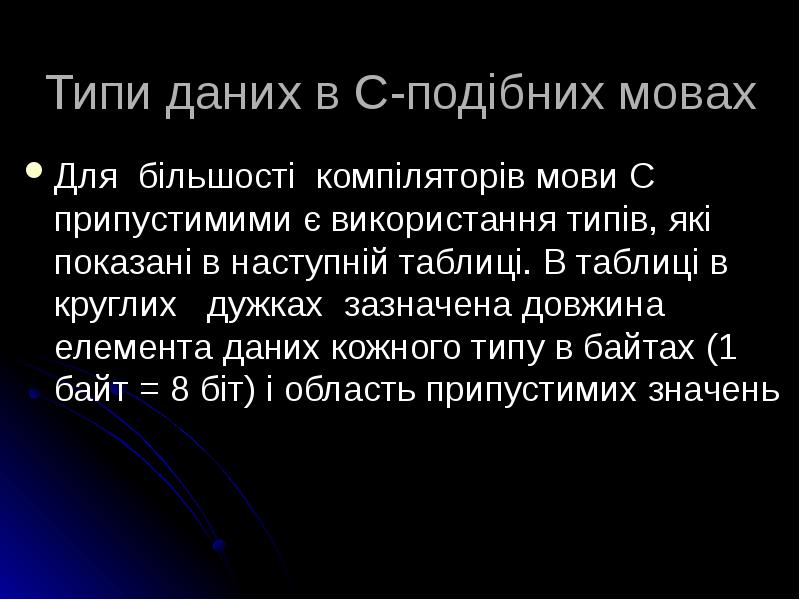 Типи даних в С-подібних мовах

Для більшості компіляторів мови С припустимими є використання типів, які показані в наступній таблиці. В таблиці в круглих дужках зазначена довжина елемента даних кожного типу в байтах (1 байт = 8 біт) і область припустимих значень